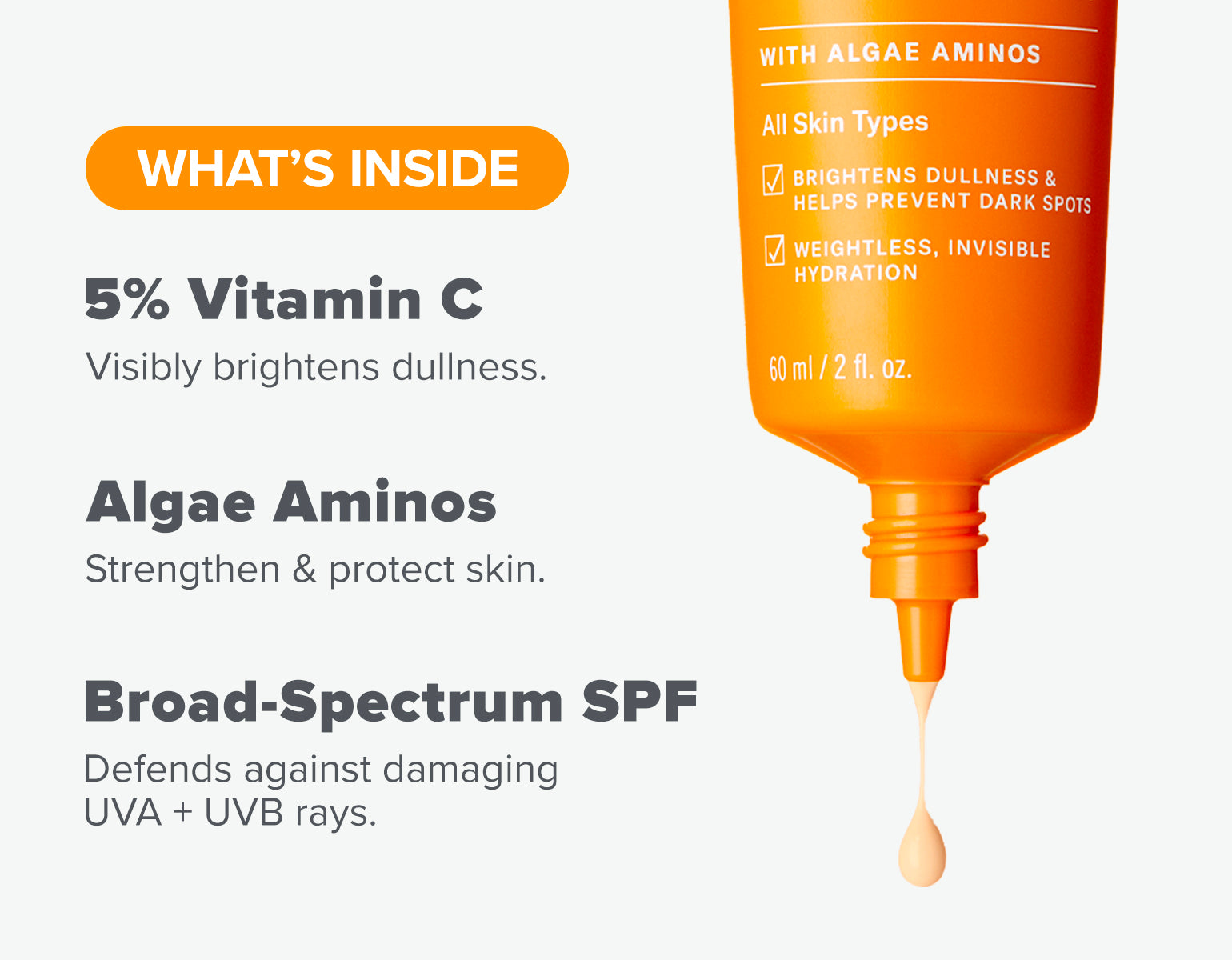 WHAT'S INSIDE

5% Vitamin C

Visibly brightens dullness.

Algae Aminos

Strengthen & protect skin.

Broad-Spectrum SPF

Defends against damaging UVA + UVB rays.

WITH ALGAE AMINOS

All Skin Types

BRIGHTENS DULLNESS & HELPS PREVENT DARK SPOTS

WEIGHTLESS, INVISIBLE HYDRATION

60 ml / 2 fl. oz.